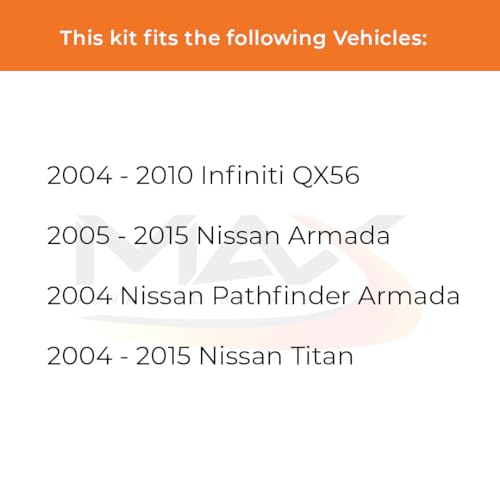 This kit fits the following Vehicles:

2004 - 2010 Infiniti QX56

2005 - 2015 Nissan Armada

2004 Nissan Pathfinder Armada

2004 - 2015 Nissan Titan

MAX